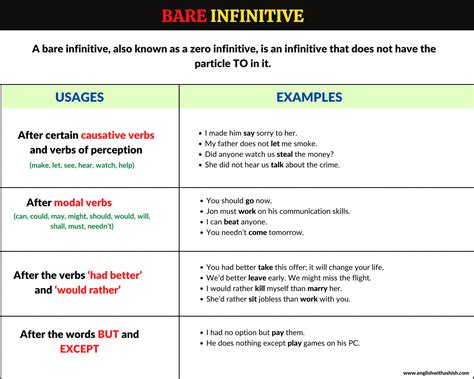 BARE INFINITIVE

A bare infinitive, also known as a zero infinitive, is an infinitive that does not have the particle TO in it.

| USAGES | EXAMPLES |
|---|---|
| After certain causative verbs and verbs of perception (make, let, see, hear, watch, help) | • I made him say sorry to her. • My father does not let me smoke. • Did anyone watch us steal the money? • She did not hear us talk about the crime. |
| After modal verbs (can, could, may, might, should, would, will, shall, must, needn't) | • You should go now. • Jon must work on his communication skills. • I can beat anyone. • You needn't come tomorrow. |
| After the verbs 'had better' and 'would rather' | • You had better take this offer; it will change your life. • We'd better leave early. We might miss the flight. • I would rather kill myself than marry her. • She'd rather sit jobless than work with you. |
| After the words BUT and EXCEPT | • I had no option but pay them. • He does nothing except play games on his PC. |

www.englishwithashish.com